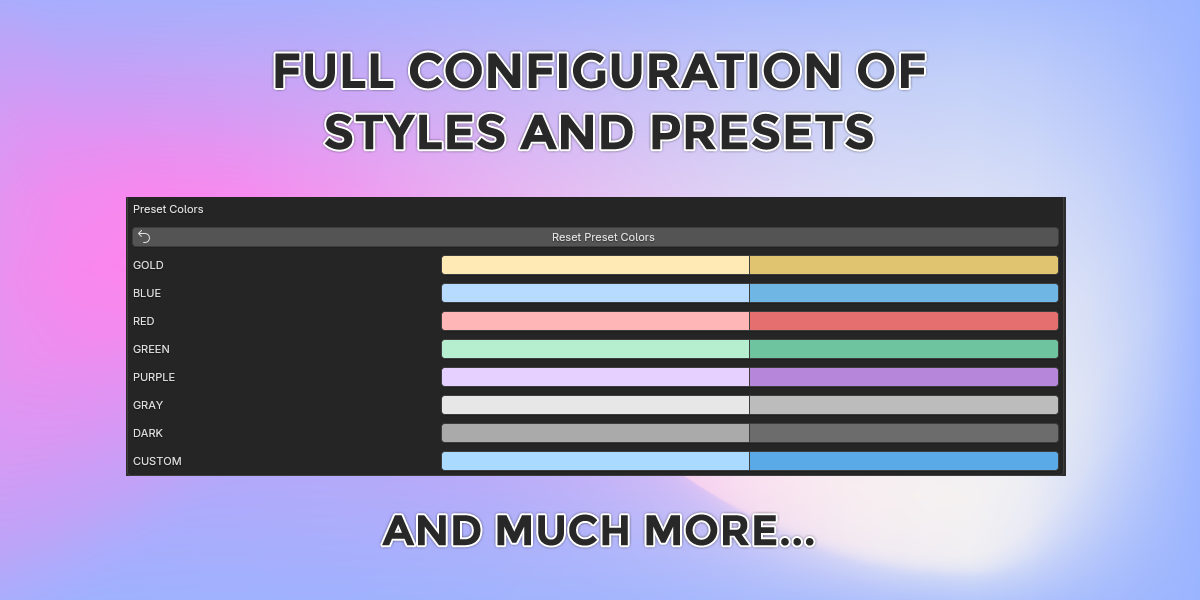 FULL CONFIGURATION OF STYLES AND PRESETS

Preset Colors

Reset Preset Colors

GOLD

BLUE

RED

GREEN

PURPLE

GRAY

DARK

CUSTOM

AND MUCH MORE...